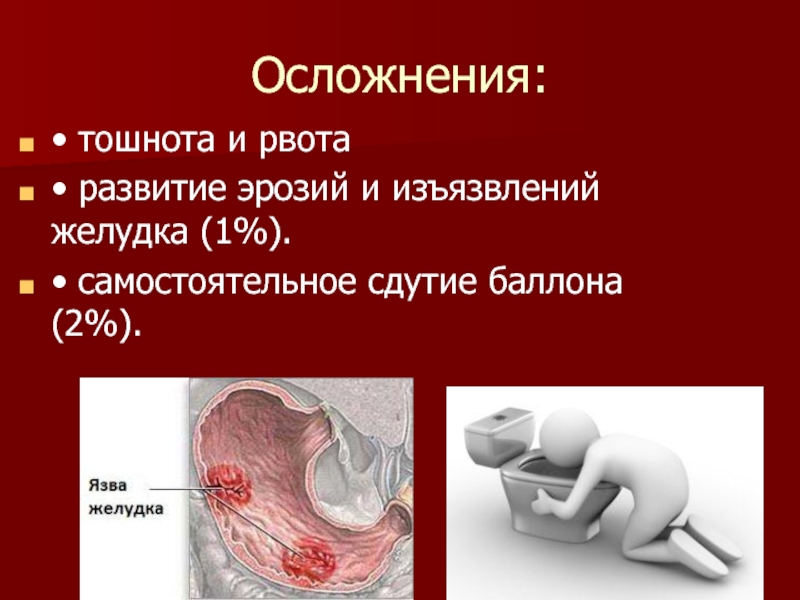 Осложнения:

• тошнота и рвота

• развитие эрозий и изъязвлений желудка (1%).

• самостоятельное сдутие баллона (2%).

Язва желудка